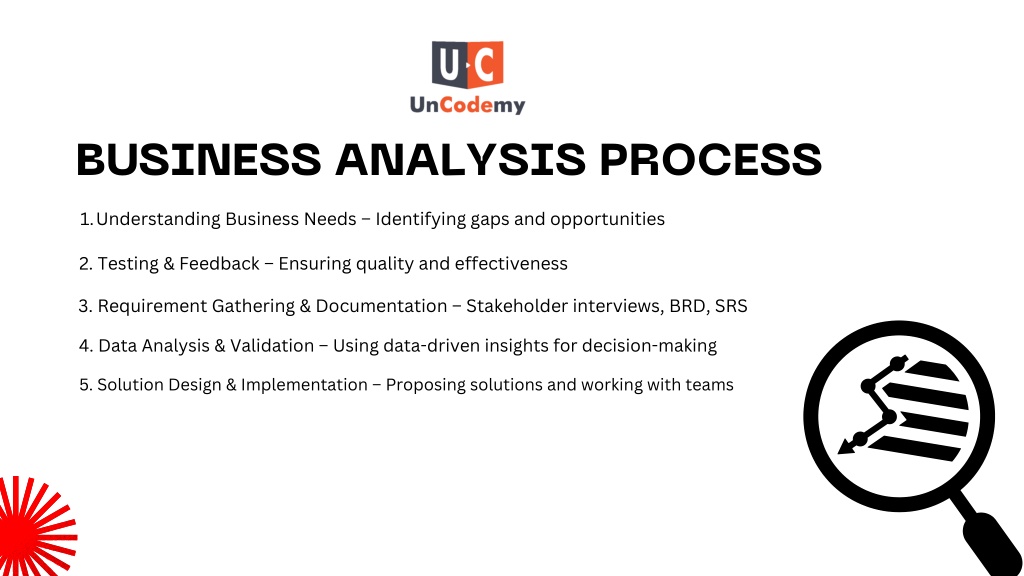 U·C
UnCodemy

BUSINESS ANALYSIS PROCESS

1. Understanding Business Needs – Identifying gaps and opportunities

2. Testing & Feedback – Ensuring quality and effectiveness

3. Requirement Gathering & Documentation – Stakeholder interviews, BRD, SRS

4. Data Analysis & Validation – Using data-driven insights for decision-making

5. Solution Design & Implementation – Proposing solutions and working with teams